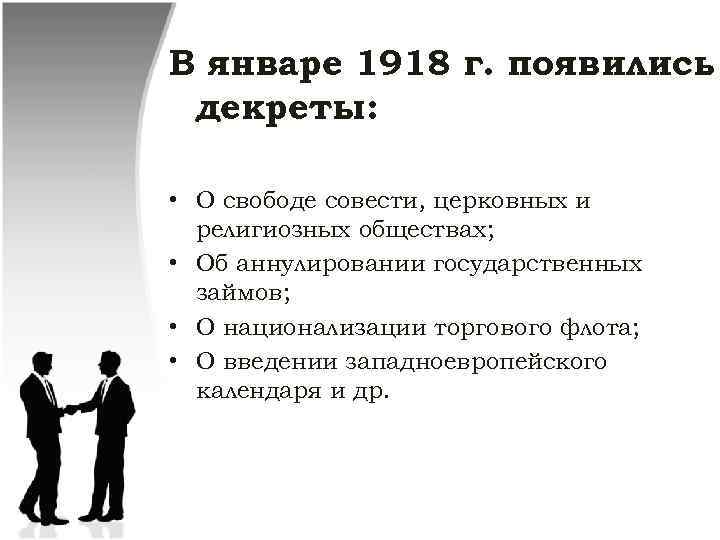 В январе 1918 г. появились декреты:

• О свободе совести, церковных и религиозных обществах;
• Об аннулировании государственных займов;
• О национализации торгового флота;
• О введении западноевропейского календаря и др.